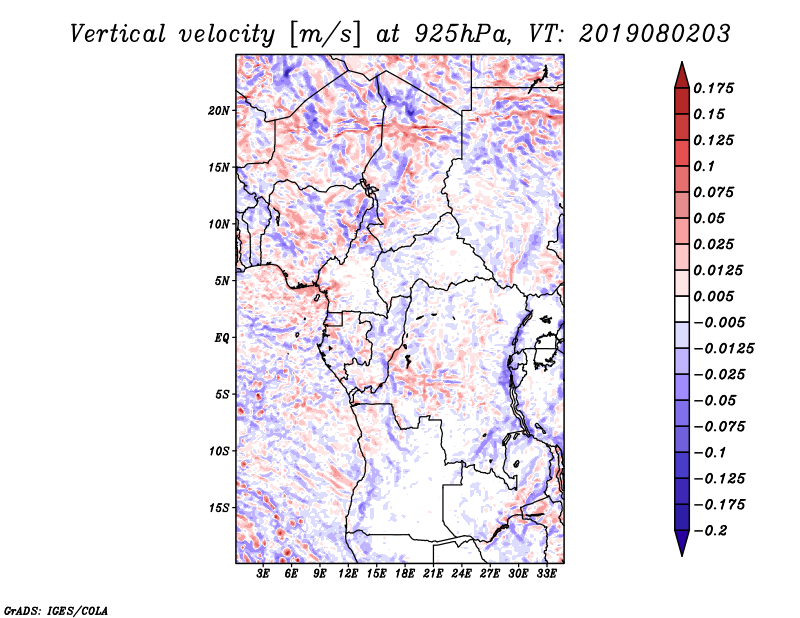 Vertical velocity [m/s] at 925hPa, VT: 2019080203

20N
15N
10N
5N
EQ
5S
10S
15S

3E 6E 9E 12E 15E 18E 21E 24E 27E 30E 33E

0.175
0.15
0.125
0.1
0.075
0.05
0.025
0.0125
0.005
−0.005
−0.0125
−0.025
−0.05
−0.075
−0.1
−0.125
−0.175
−0.2

GrADS: IGES/COLA